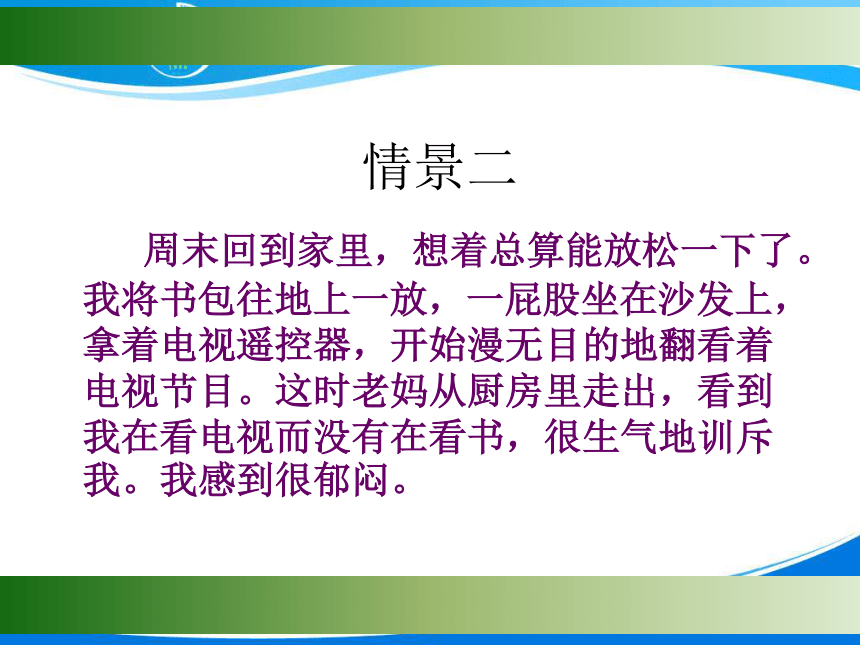 情景二

周末回到家里，想着总算能放松一下了。我将书包往地上一放，一屁股坐在沙发上，拿着电视遥控器，开始漫无目的地翻看着电视节目。这时老妈从厨房里走出，看到我在看电视而没有在看书，很生气地训斥我。我感到很郁闷。